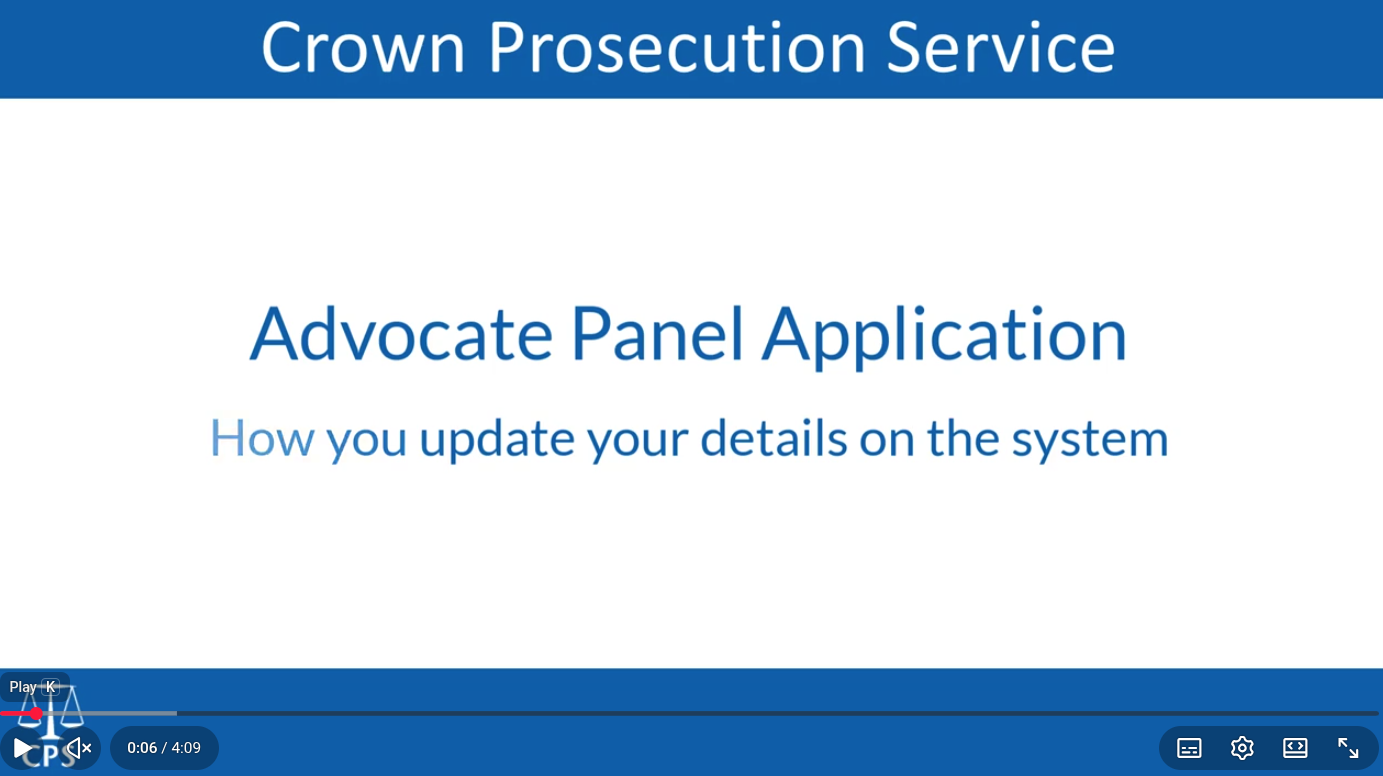 Crown Prosecution Service

Advocate Panel Application

How you update your details on the system

Play K

CPS

0:06 / 4:09